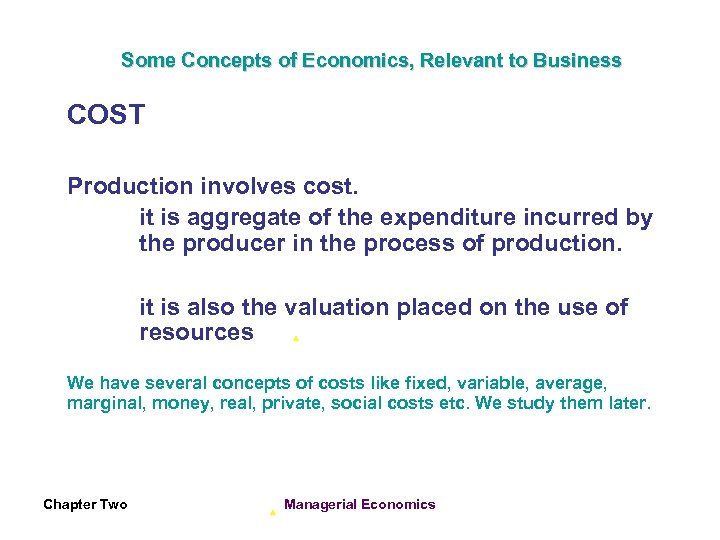 Some Concepts of Economics, Relevant to Business

COST

Production involves cost.

it is aggregate of the expenditure incurred by the producer in the process of production.

it is also the valuation placed on the use of resources

We have several concepts of costs like fixed, variable, average, marginal, money, real, private, social costs etc. We study them later.

Chapter Two

Managerial Economics